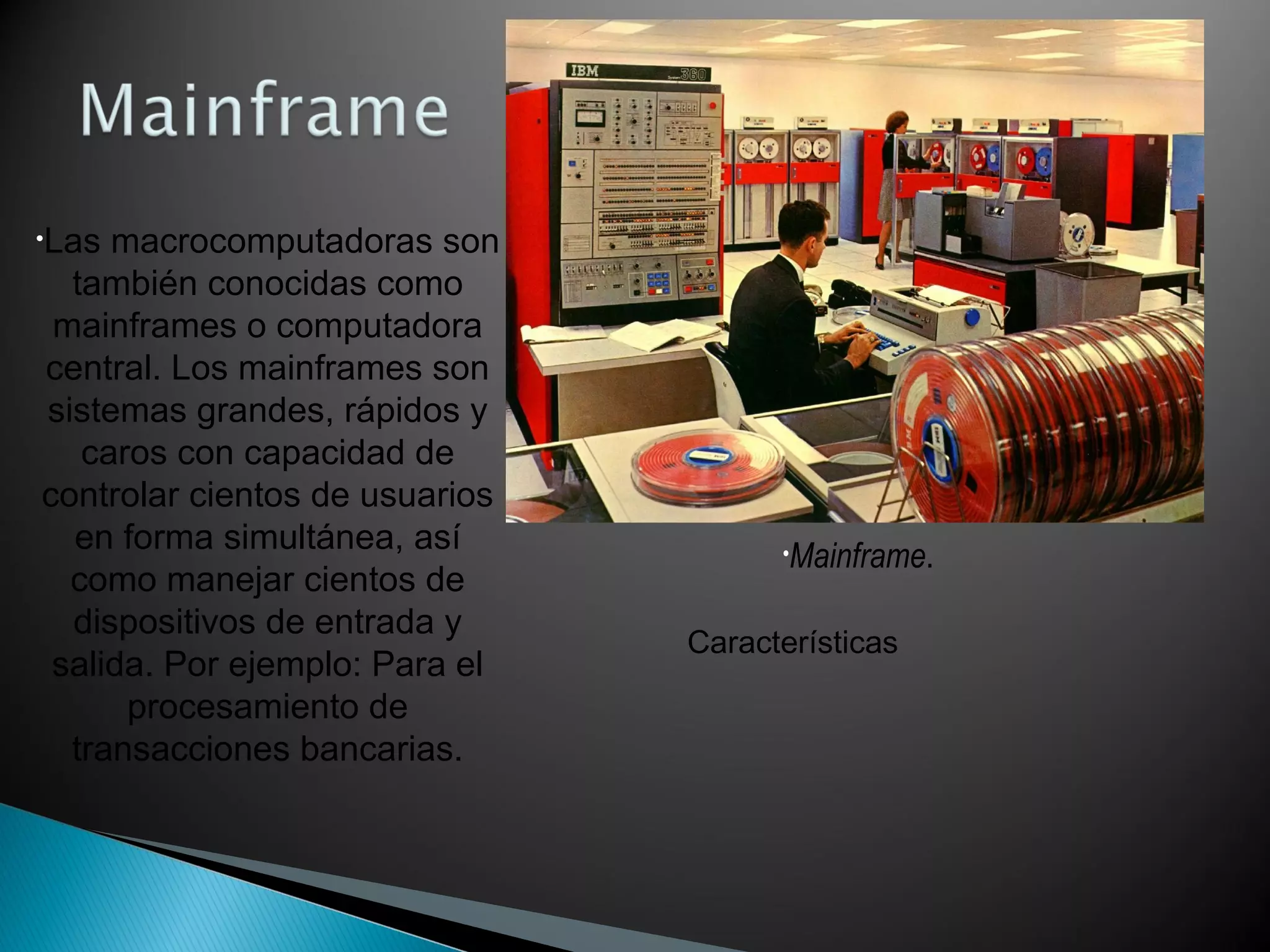 Mainframe

•Las macrocomputadoras son también conocidas como mainframes o computadora central. Los mainframes son sistemas grandes, rápidos y caros con capacidad de controlar cientos de usuarios en forma simultánea, así como manejar cientos de dispositivos de entrada y salida. Por ejemplo: Para el procesamiento de transacciones bancarias.

IBM System 360

•Mainframe.

Características